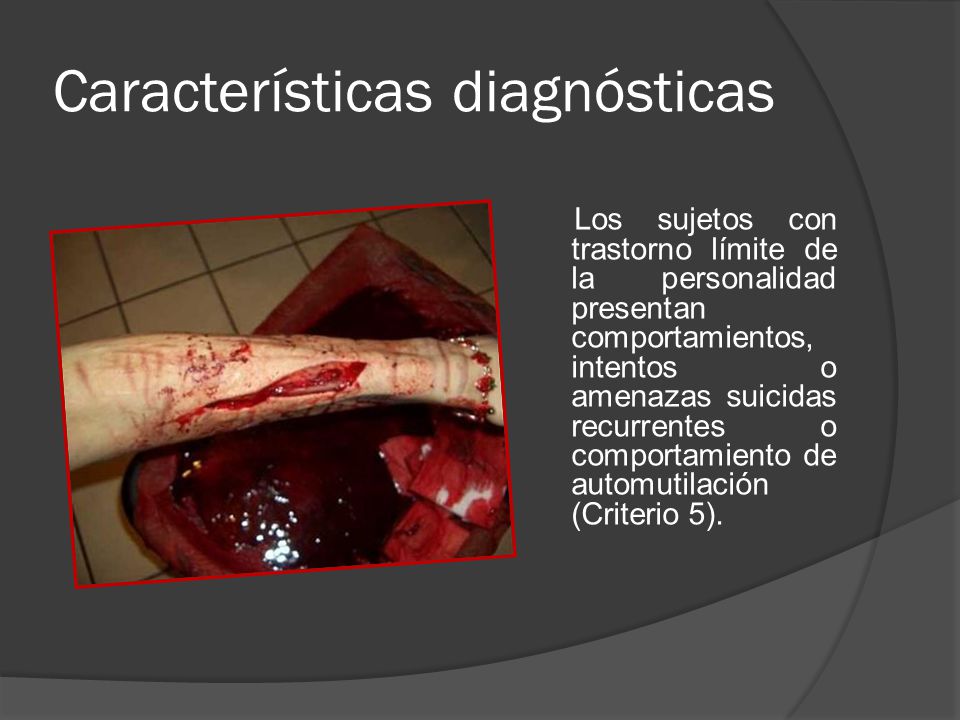 Características diagnósticas

Los sujetos con trastorno límite de la personalidad presentan comportamientos, intentos o amenazas suicidas recurrentes o comportamiento de automutilación (Criterio 5).